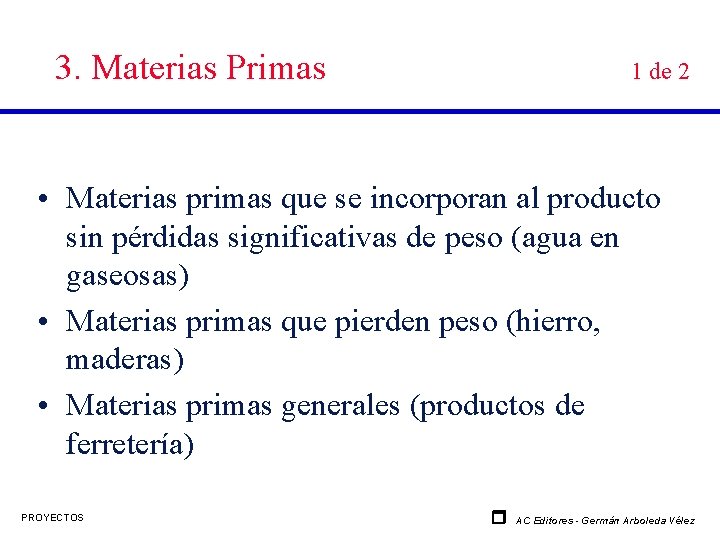 3. Materias Primas 1 de 2

• Materias primas que se incorporan al producto sin pérdidas significativas de peso (agua en gaseosas)
• Materias primas que pierden peso (hierro, maderas)
• Materias primas generales (productos de ferretería)

PROYECTOS

AC Editores - Germán Arboleda Vélez